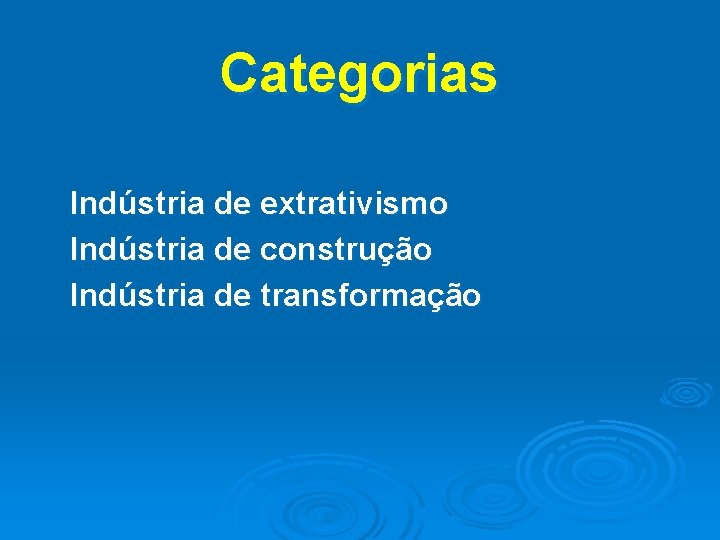 Categorias

Indústria de extrativismo
Indústria de construção
Indústria de transformação